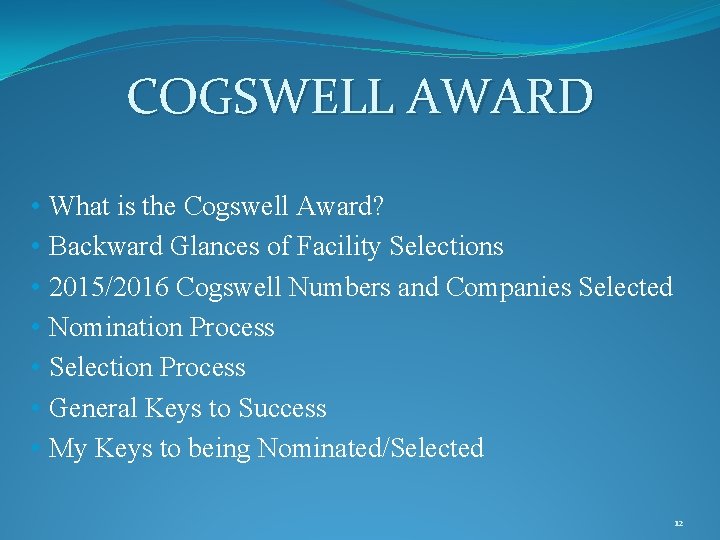 COGSWELL AWARD

• What is the Cogswell Award?
• Backward Glances of Facility Selections
• 2015/2016 Cogswell Numbers and Companies Selected
• Nomination Process
• Selection Process
• General Keys to Success
• My Keys to being Nominated/Selected

12